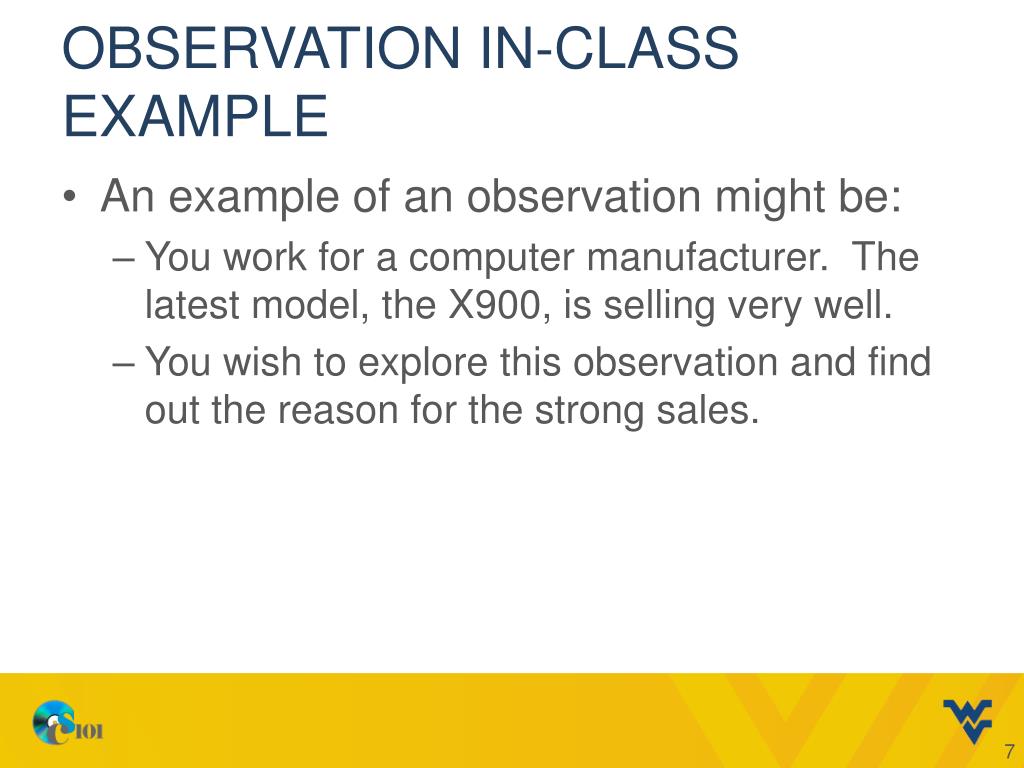 OBSERVATION IN-CLASS EXAMPLE

• An example of an observation might be:
– You work for a computer manufacturer. The latest model, the X900, is selling very well.
– You wish to explore this observation and find out the reason for the strong sales.

CS101

7